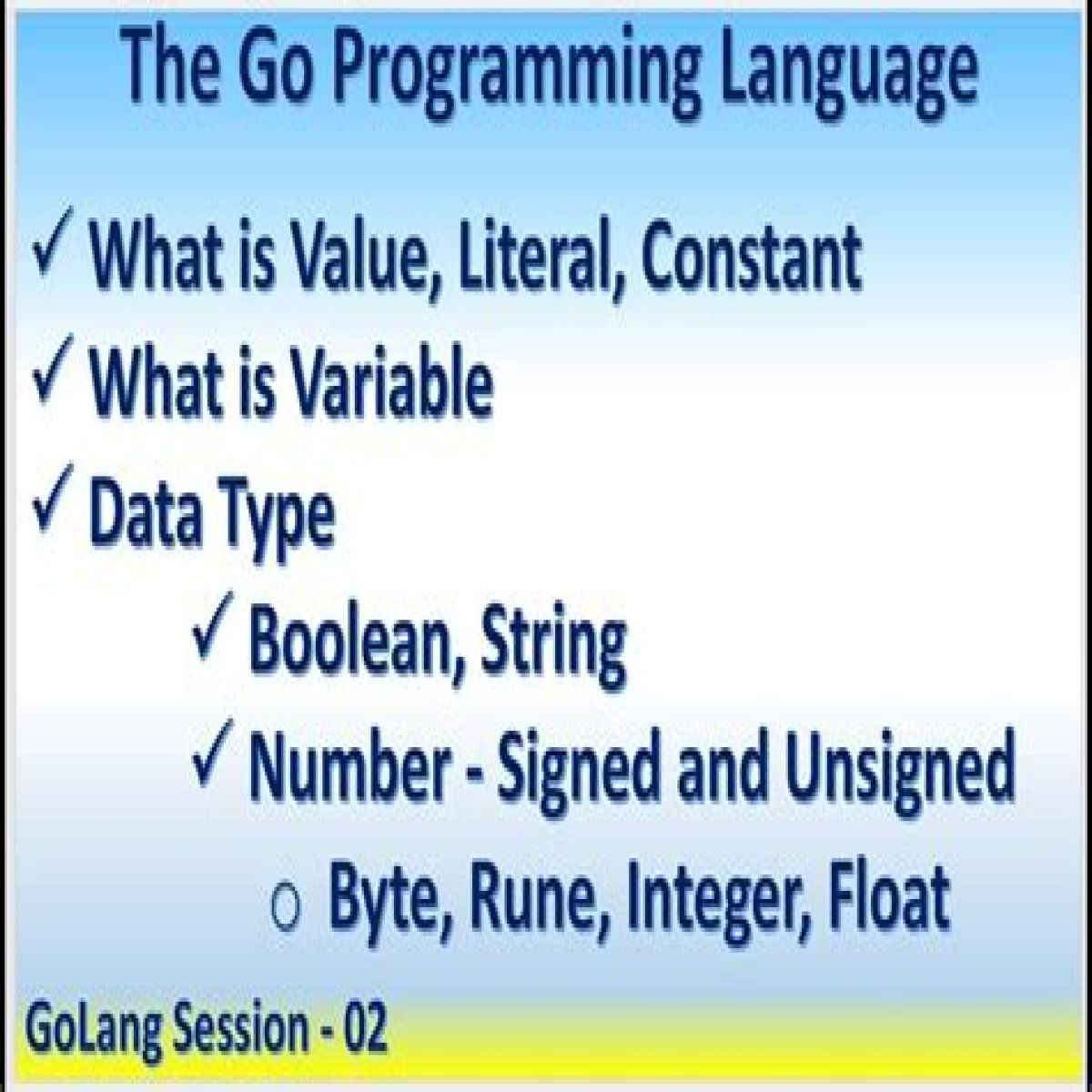 The Go Programming Language

✓ What is Value, Literal, Constant
✓ What is Variable
✓ Data Type
✓ Boolean, String
✓ Number - Signed and Unsigned
○ Byte, Rune, Integer, Float

GoLang Session - 02